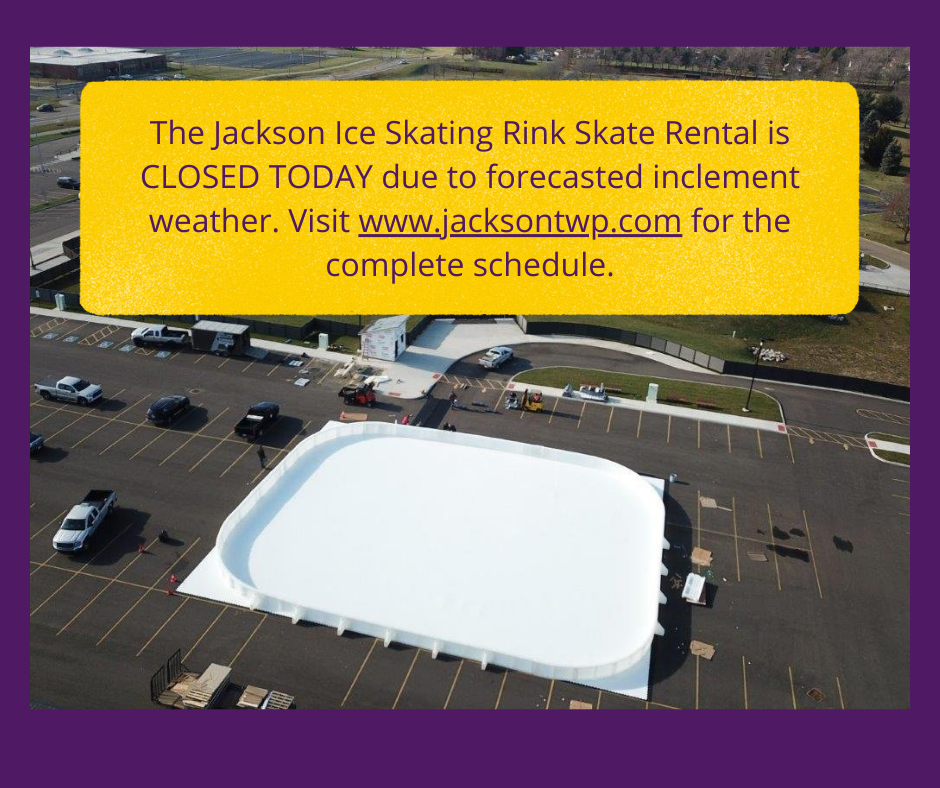 The Jackson Ice Skating Rink Skate Rental is CLOSED TODAY due to forecasted inclement weather. Visit www.jacksontwp.com for the complete schedule.